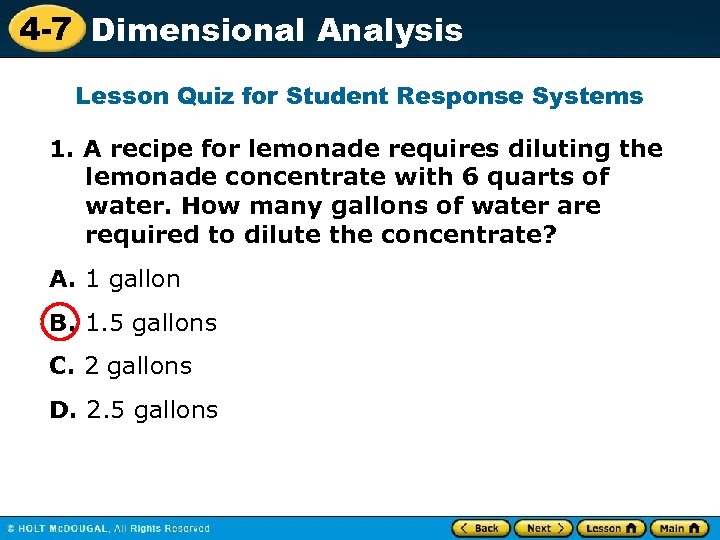 4-7 Dimensional Analysis

Lesson Quiz for Student Response Systems

1. A recipe for lemonade requires diluting the lemonade concentrate with 6 quarts of water. How many gallons of water are required to dilute the concentrate?

A. 1 gallon

B. 1.5 gallons

C. 2 gallons

D. 2.5 gallons

© HOLT McDOUGAL, All Rights Reserved

Back Next Lesson Main